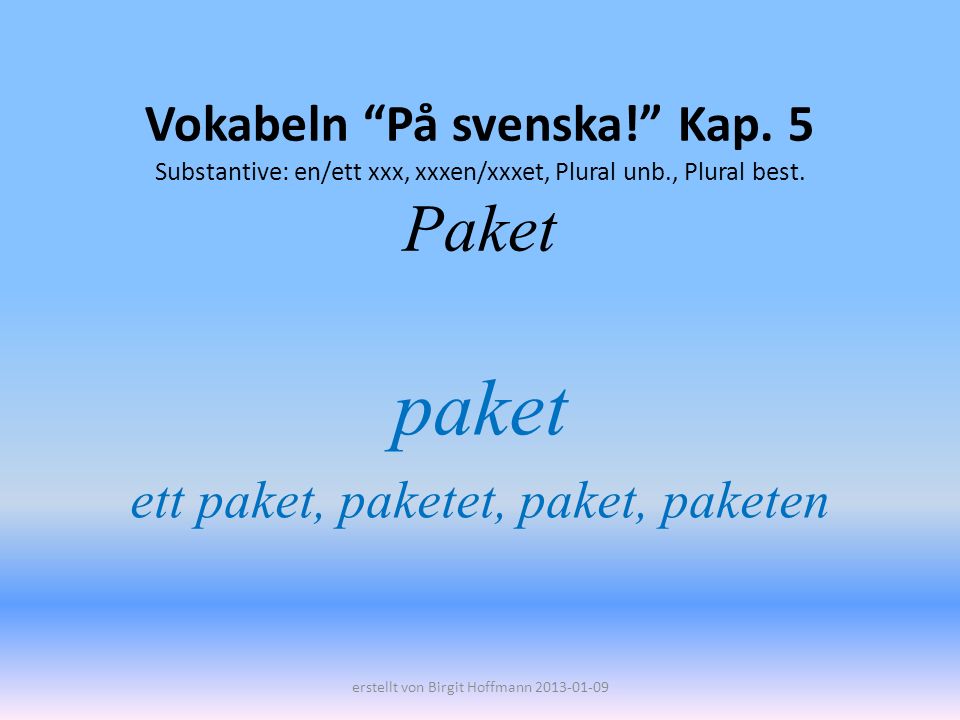 Vokabeln “På svenska!” Kap. 5
Substantive: en/ett xxx, xxxen/xxxet, Plural unb., Plural best.

Paket

paket

ett paket, paketet, paket, paketen

erstellt von Birgit Hoffmann 2013-01-09